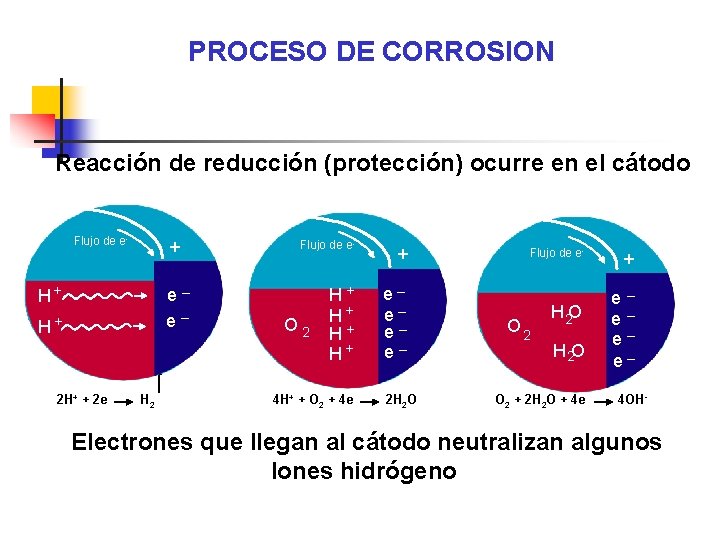 PROCESO DE CORROSION

Reacción de reducción (protección) ocurre en el cátodo

Flujo de $e^-$
+
$H^+$
$H^+$
$e^-$
$e^-$
$2H^+ + 2e \rightarrow H_2$

Flujo de $e^-$
+
$O_2$
$H^+$
$H^+$
$H^+$
$H^+$
$e^-$
$e^-$
$e^-$
$e^-$
$4H^+ + O_2 + 4e \rightarrow 2H_2O$

Flujo de $e^-$
+
$O_2$
$H_2O$
$H_2O$
$e^-$
$e^-$
$e^-$
$e^-$
$O_2 + 2H_2O + 4e \rightarrow 4OH^-$

Electrones que llegan al cátodo neutralizan algunos Iones hidrógeno